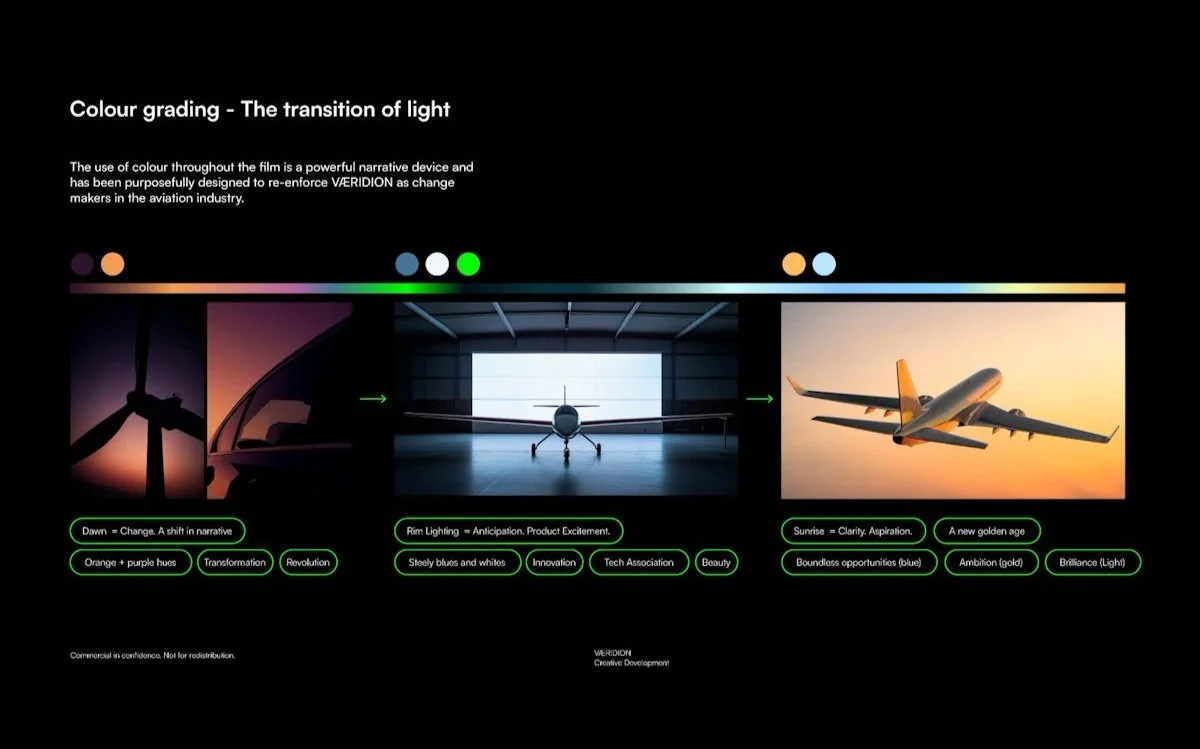 Colour grading - The transition of light

The use of colour throughout the film is a powerful narrative device and has been purposefully designed to re-enforce VÆRIDION as change makers in the aviation industry.

Dawn = Change. A shift in narrative

Orange + purple hues

Transformation

Revolution

Rim Lighting = Anticipation. Product Excitement.

Steely blues and whites

Innovation

Tech Association

Beauty

Sunrise = Clarity. Aspiration.

A new golden age

Boundless opportunities (blue)

Ambition (gold)

Brilliance (Light)

Commercial in confidence. Not for redistribution.

VÆRIDION
Creative Development